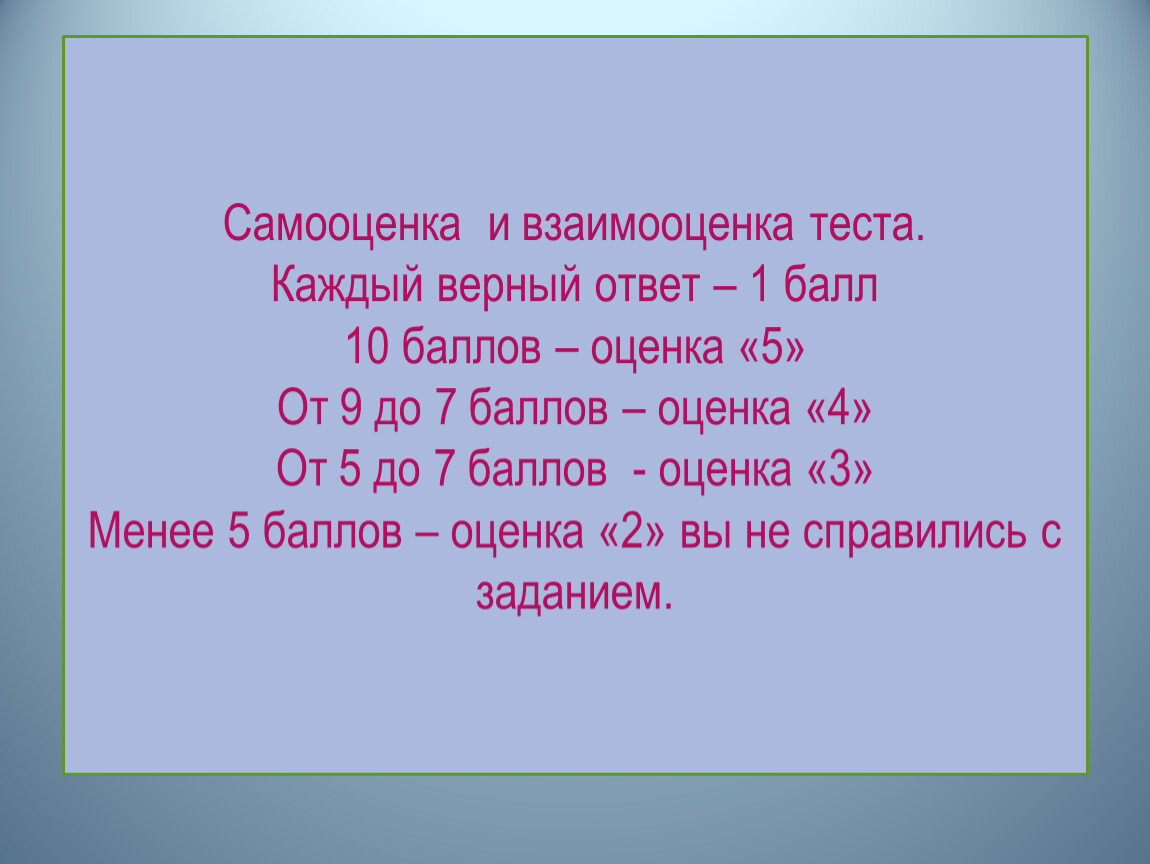 Самооценка  и взаимооценка теста.
Каждый верный ответ – 1 балл
10 баллов – оценка «5»
От 9 до 7 баллов – оценка «4»
От 5 до 7 баллов  - оценка «3»
Менее 5 баллов – оценка «2» вы не справились с заданием.